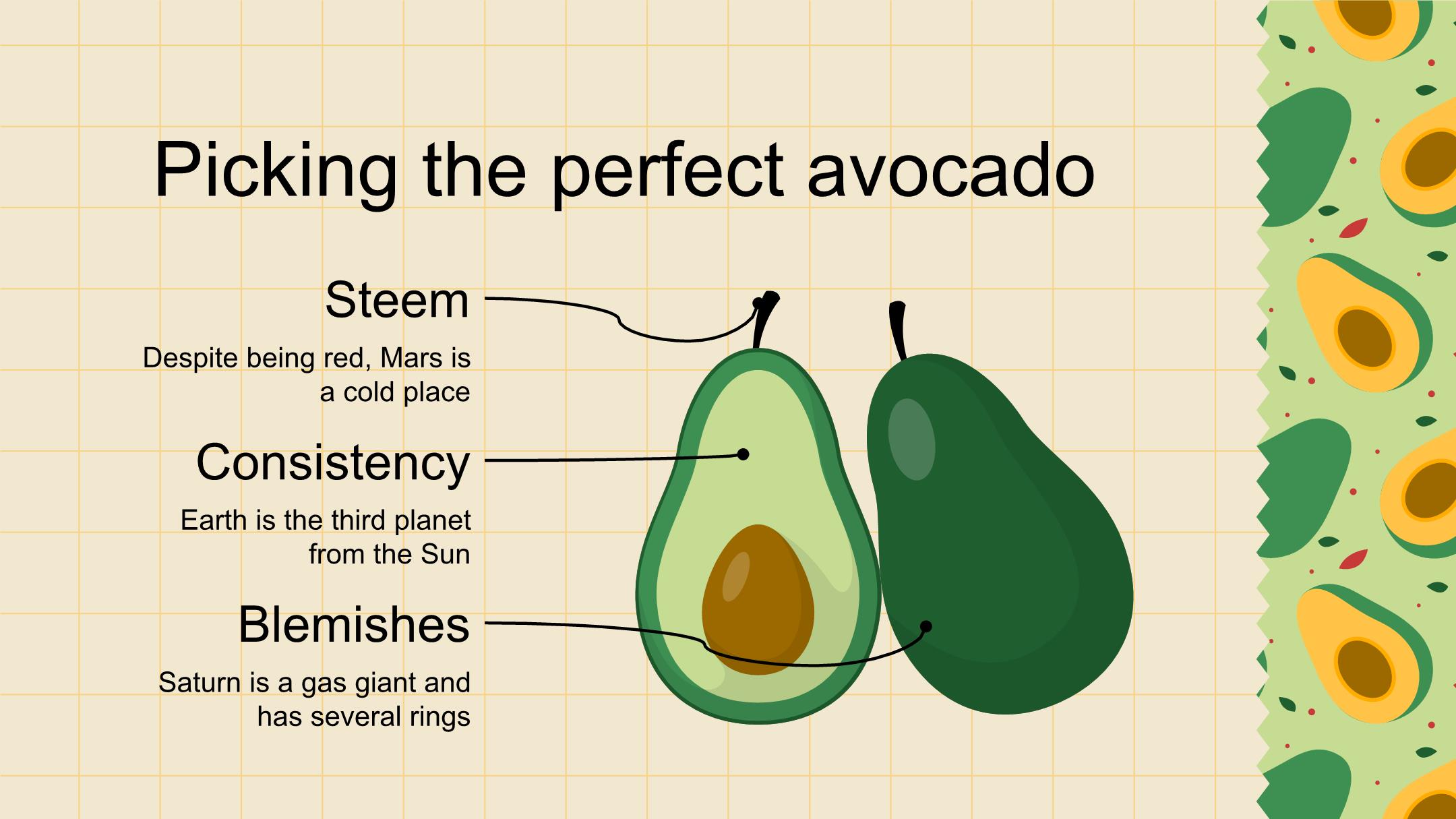 Picking the perfect avocado

Steem

Despite being red, Mars is a cold place

Consistency

Earth is the third planet from the Sun

Blemishes

Saturn is a gas giant and has several rings